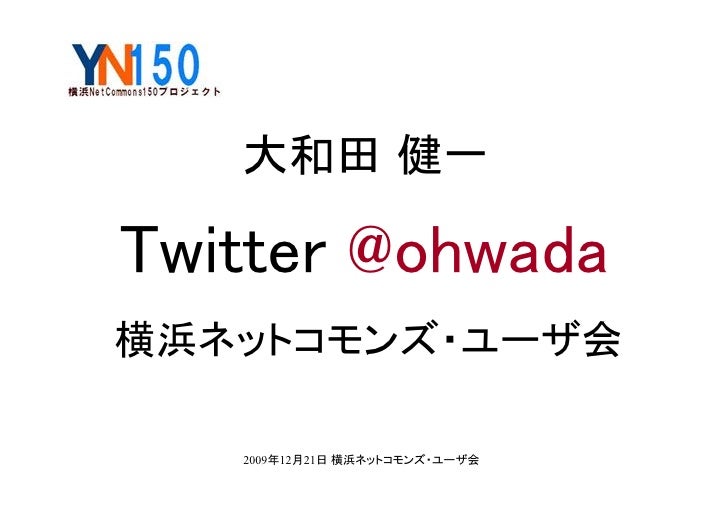 YN150
横浜NetCommons150プロジェクト

大和田 健一

Twitter @ohwada

横浜ネットコモンズ・ユーザ会

2009年12月21日 横浜ネットコモンズ・ユーザ会